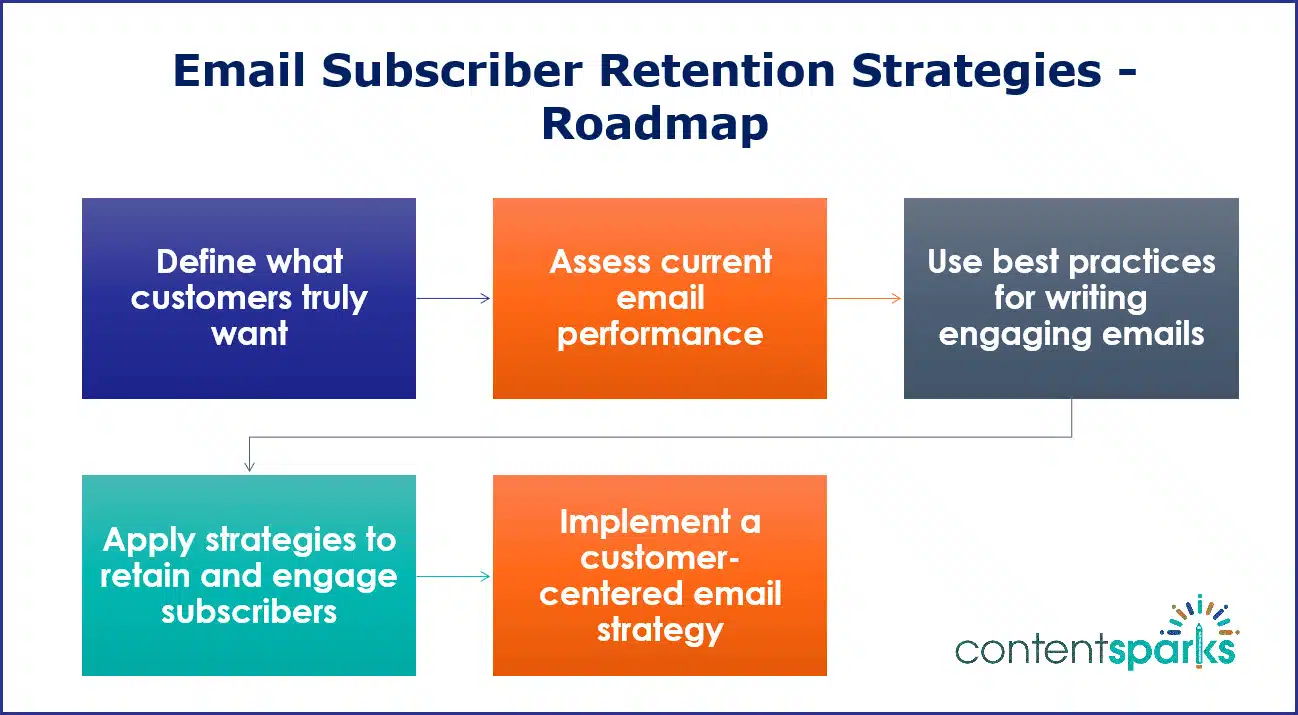 Email Subscriber Retention Strategies - Roadmap

Define what customers truly want

Assess current email performance

Use best practices for writing engaging emails

Apply strategies to retain and engage subscribers

Implement a customer-centered email strategy

contentsparks